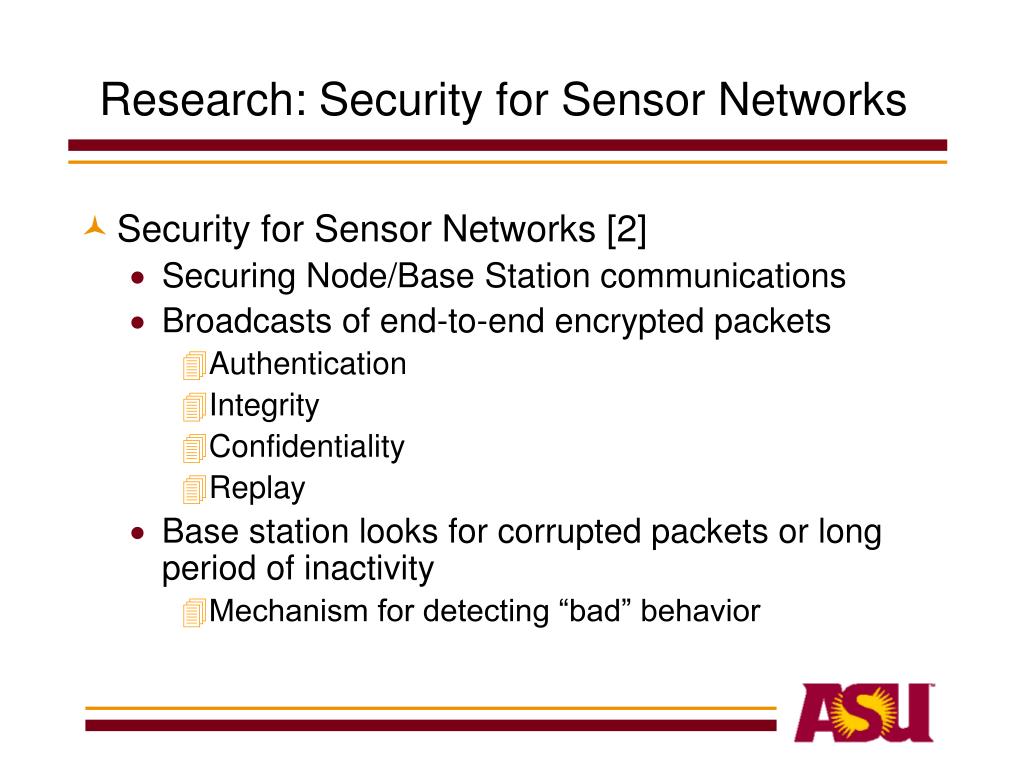 Research: Security for Sensor Networks

Security for Sensor Networks [2]

• Securing Node/Base Station communications
• Broadcasts of end-to-end encrypted packets

Authentication
Integrity
Confidentiality
Replay

• Base station looks for corrupted packets or long period of inactivity

Mechanism for detecting “bad” behavior

ASU